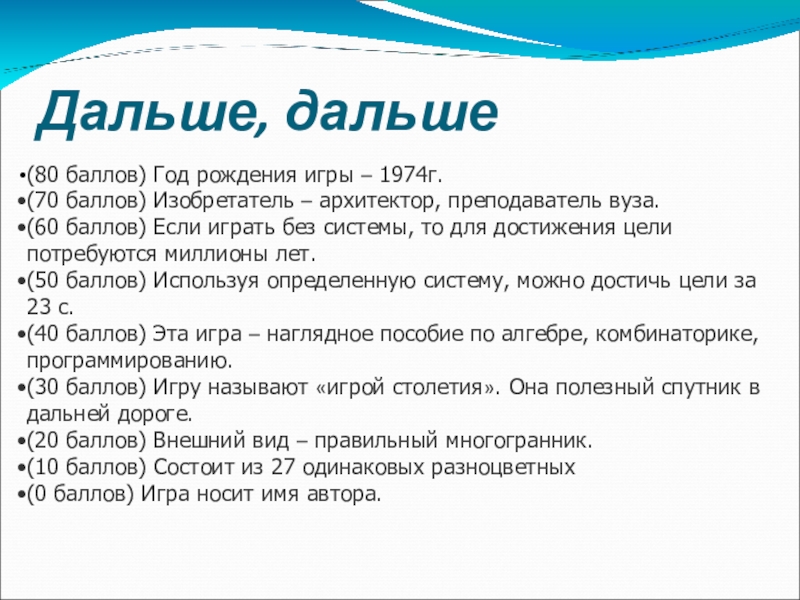 Дальше, дальше

•(80 баллов) Год рождения игры – 1974г.
•(70 баллов) Изобретатель – архитектор, преподаватель вуза.
•(60 баллов) Если играть без системы, то для достижения цели потребуются миллионы лет.
•(50 баллов) Используя определенную систему, можно достичь цели за 23 с.
•(40 баллов) Эта игра – наглядное пособие по алгебре, комбинаторике, программированию.
•(30 баллов) Игру называют «игрой столетия». Она полезный спутник в дальней дороге.
•(20 баллов) Внешний вид – правильный многогранник.
•(10 баллов) Состоит из 27 одинаковых разноцветных
•(0 баллов) Игра носит имя автора.